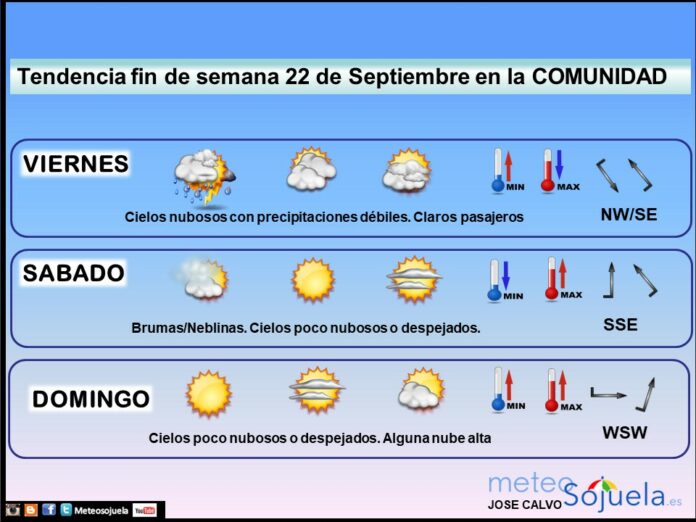 Tendencia fin de semana 22 de Septiembre en la COMUNIDAD

VIERNES

MIN MAX

Cielos nubosos con precipitaciones débiles. Claros pasajeros

NW/SE

SABADO

MIN MAX

Brumas/Neblinas. Cielos poco nubosos o despejados.

SSE

DOMINGO

MIN MAX

Cielos poco nubosos o despejados. Alguna nube alta

WSW

meteoSojuela.es
JOSE CALVO

Meteosojuela YouTube